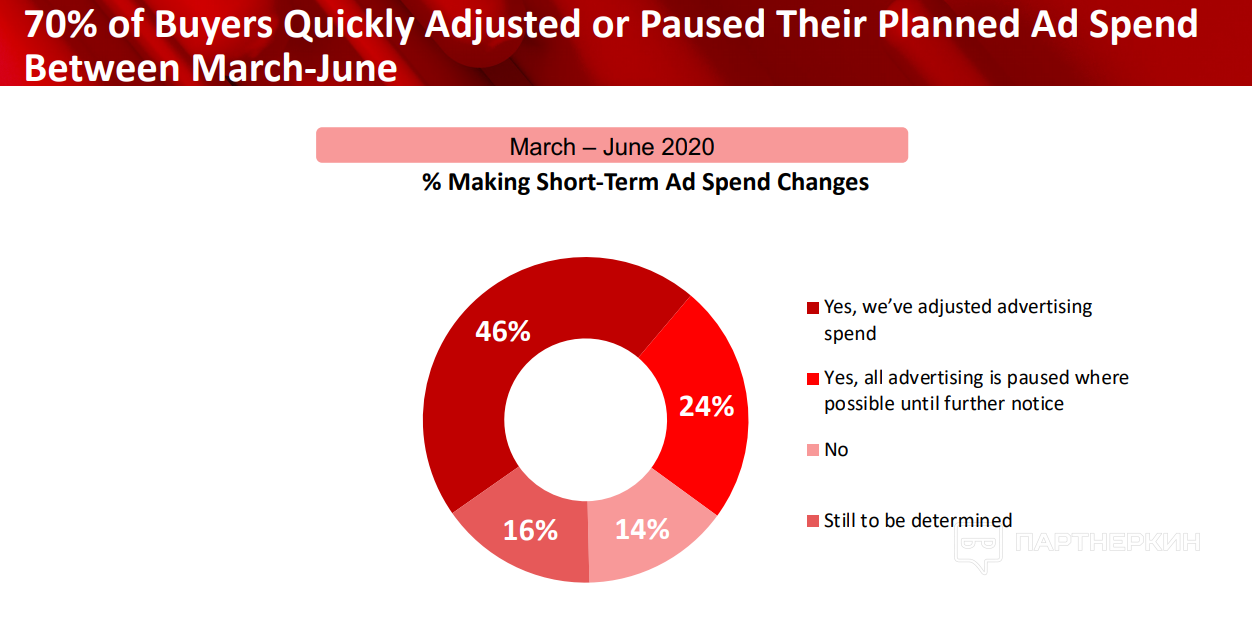 70% of Buyers Quickly Adjusted or Paused Their Planned Ad Spend Between March-June

March – June 2020

% Making Short-Term Ad Spend Changes

46%

24%

14%

16%

Yes, we've adjusted advertising spend

Yes, all advertising is paused where possible until further notice

No

Still to be determined

ПАРТНЕРКИН